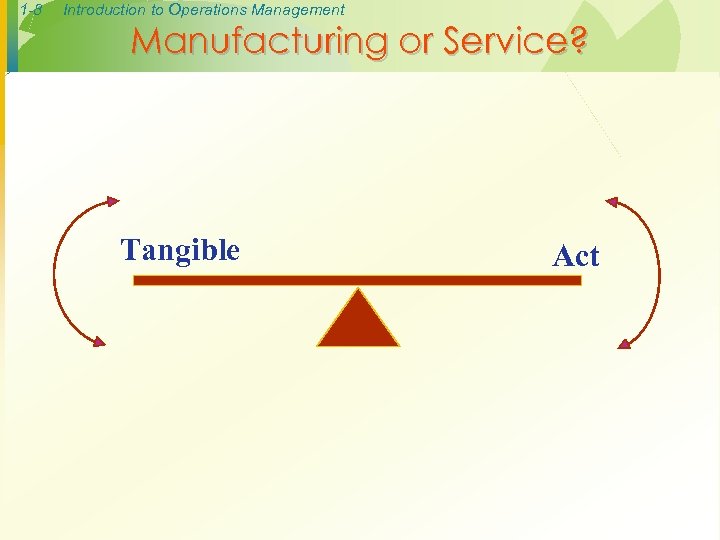 1-8 Introduction to Operations Management

Manufacturing or Service?

Tangible

Act